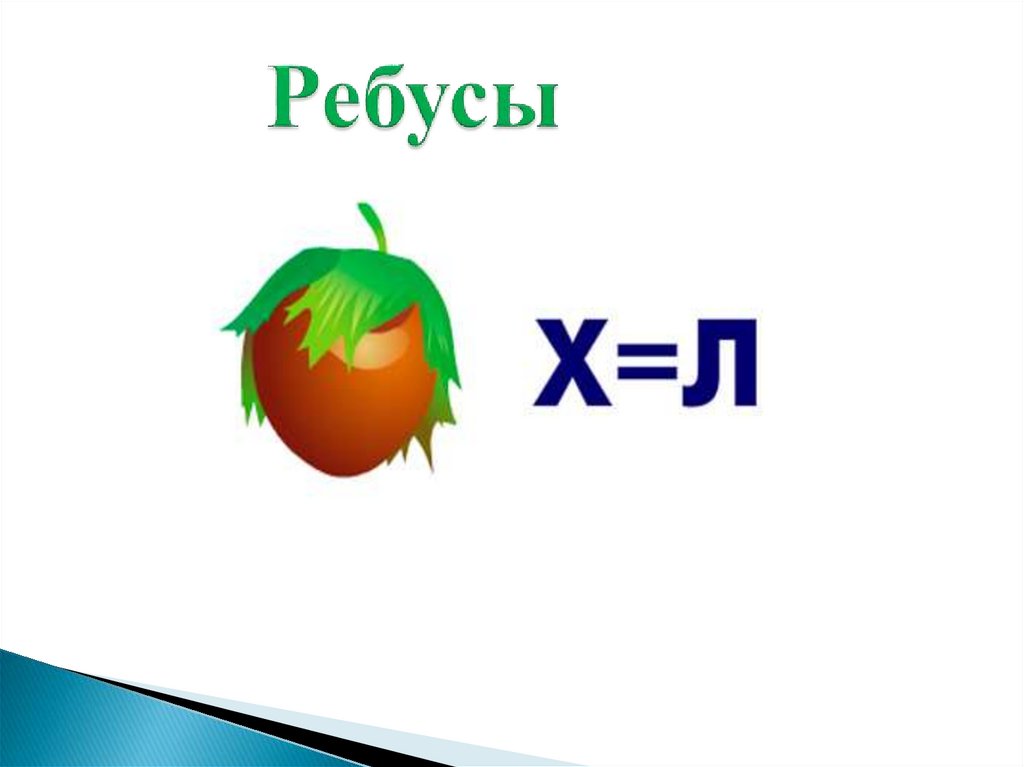 Ребусы

Х=Л